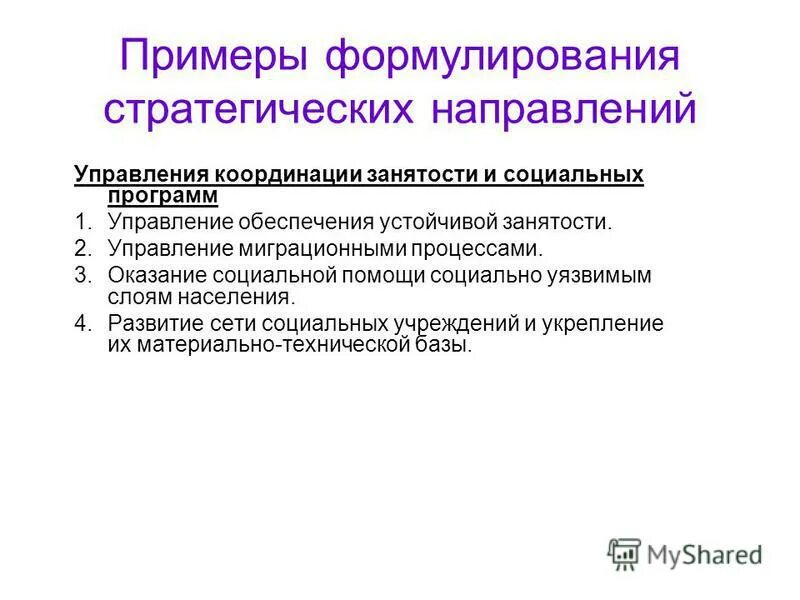 Примеры формулирования стратегических направлений

Управления координации занятости и социальных программ

1. Управление обеспечения устойчивой занятости.
2. Управление миграционными процессами.
3. Оказание социальной помощи социально уязвимым слоям населения.
4. Развитие сети социальных учреждений и укрепление их материально-технической базы.

MyShared